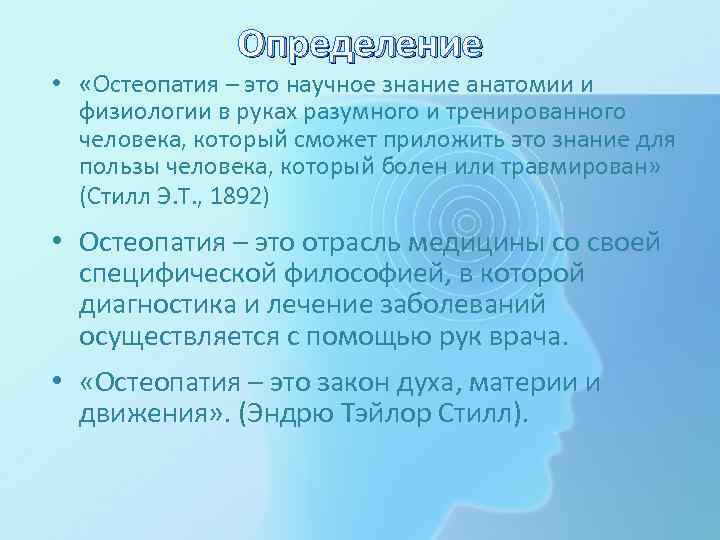 Определение

• «Остеопатия – это научное знание анатомии и физиологии в руках разумного и тренированного человека, который сможет приложить это знание для пользы человека, который болен или травмирован» (Стилл Э.Т., 1892)

• Остеопатия – это отрасль медицины со своей специфической философией, в которой диагностика и лечение заболеваний осуществляется с помощью рук врача.

• «Остеопатия – это закон духа, материи и движения». (Эндрю Тэйлор Стилл).